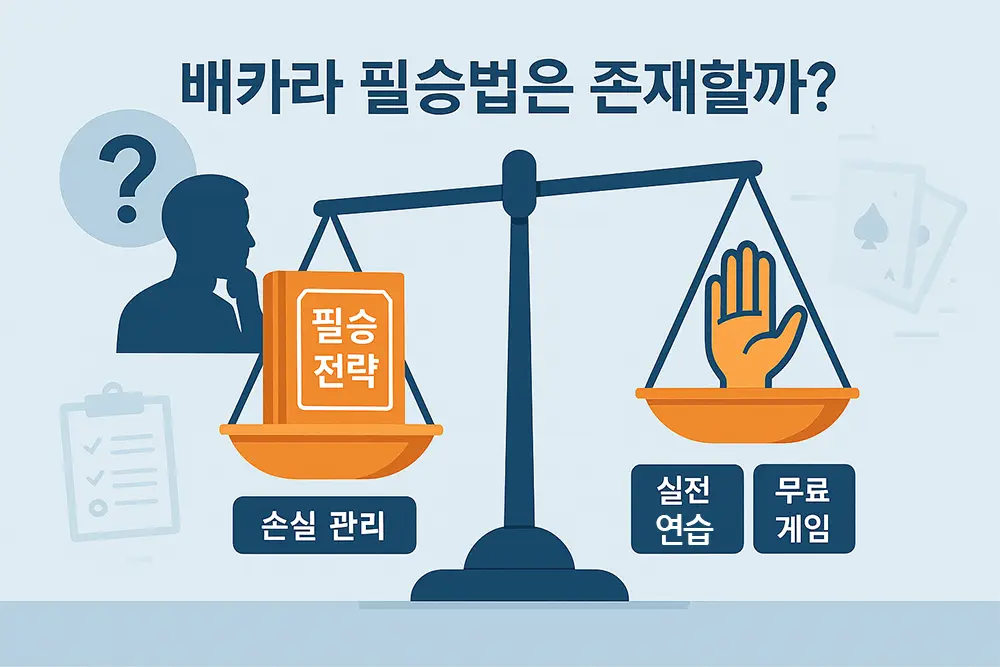 배카라 필승법은 존재할까?

?

필승
전략

손실 관리

실전
연습

무료
게임